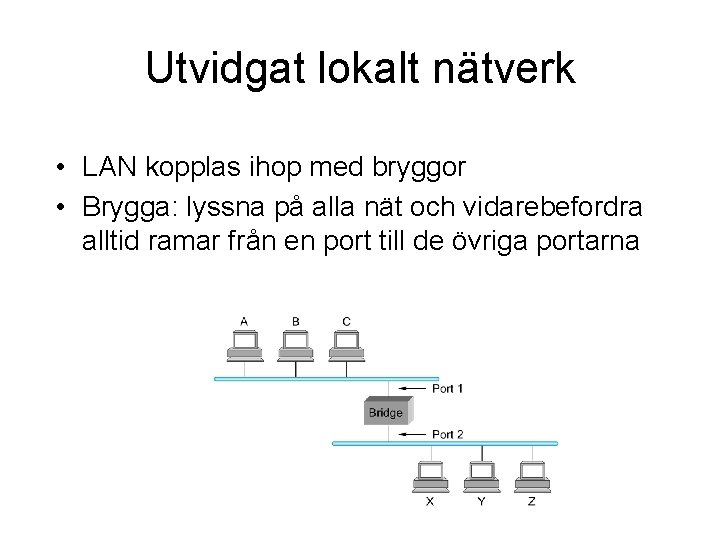 Utvidgat lokalt nätverk

• LAN kopplas ihop med bryggor
• Brygga: lyssna på alla nät och vidarebefordra alltid ramar från en port till de övriga portarna

A
B
C
Port 1
Bridge
Port 2
X
Y
Z